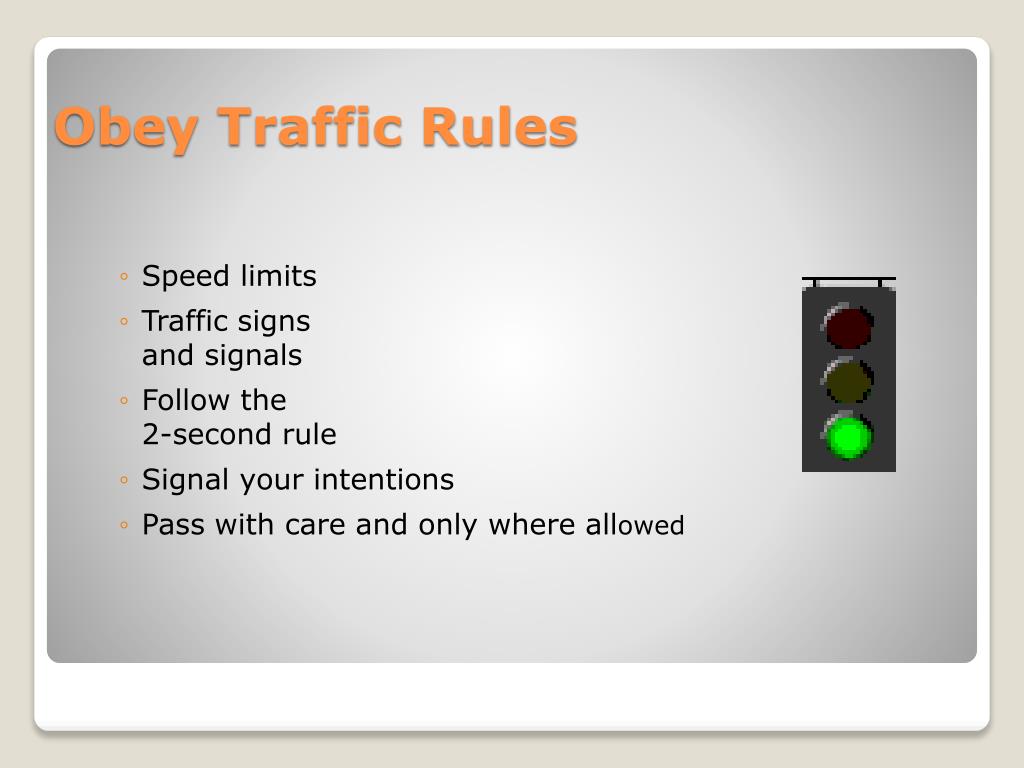 Obey Traffic Rules

◦ Speed limits
◦ Traffic signs and signals
◦ Follow the 2-second rule
◦ Signal your intentions
◦ Pass with care and only where allowed